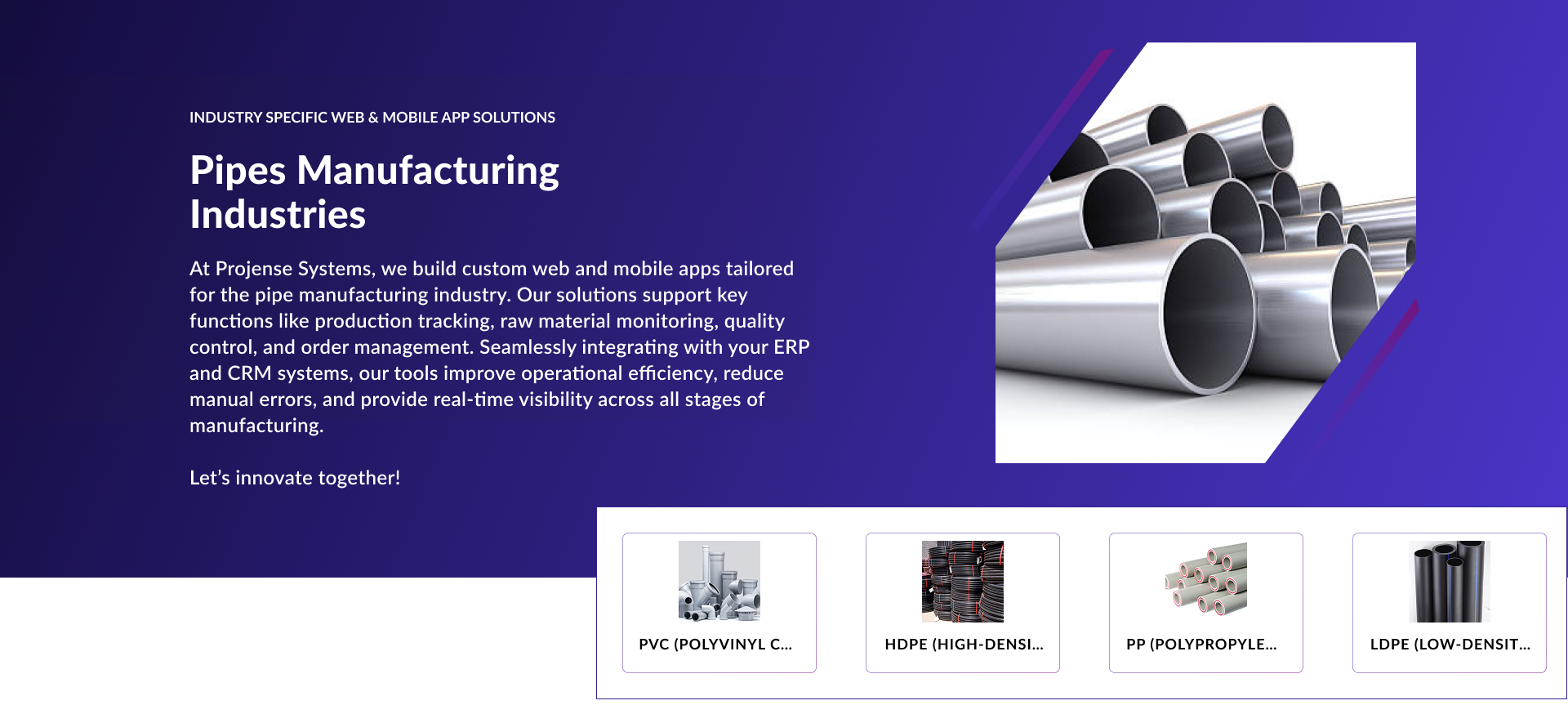 INDUSTRY SPECIFIC WEB & MOBILE APP SOLUTIONS

Pipes Manufacturing Industries

At Projense Systems, we build custom web and mobile apps tailored for the pipe manufacturing industry. Our solutions support key functions like production tracking, raw material monitoring, quality control, and order management. Seamlessly integrating with your ERP and CRM systems, our tools improve operational efficiency, reduce manual errors, and provide real-time visibility across all stages of manufacturing.

Let's innovate together!

PVC (POLYVINYL C...

HDPE (HIGH-DENSI...

PP (POLYPROPYLE...

LDPE (LOW-DENSIT...